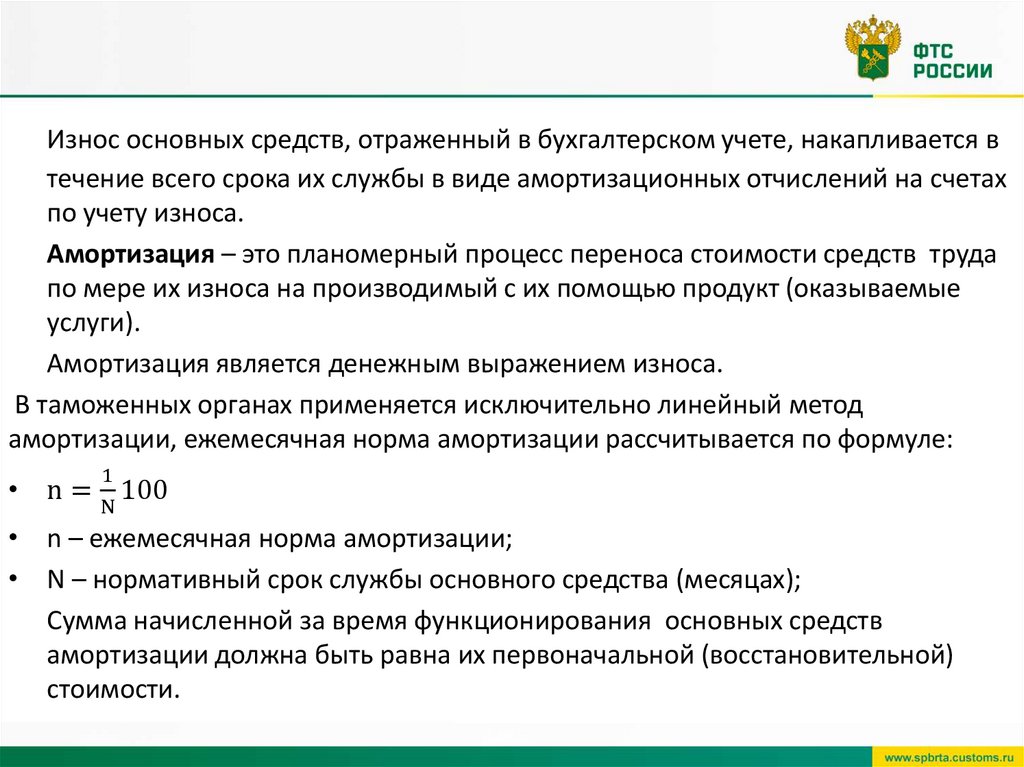 ФТС РОССИИ

Износ основных средств, отраженный в бухгалтерском учете, накапливается в течение всего срока их службы в виде амортизационных отчислений на счетах по учету износа.

Амортизация – это планомерный процесс переноса стоимости средств труда по мере их износа на производимый с их помощью продукт (оказываемые услуги).

Амортизация является денежным выражением износа.

В таможенных органах применяется исключительно линейный метод амортизации, ежемесячная норма амортизации рассчитывается по формуле:

• $n = \frac{1}{N} 100$

• n – ежемесячная норма амортизации;

• N – нормативный срок службы основного средства (месяцах);

Сумма начисленной за время функционирования основных средств амортизации должна быть равна их первоначальной (восстановительной) стоимости.

www.spbrta.customs.ru